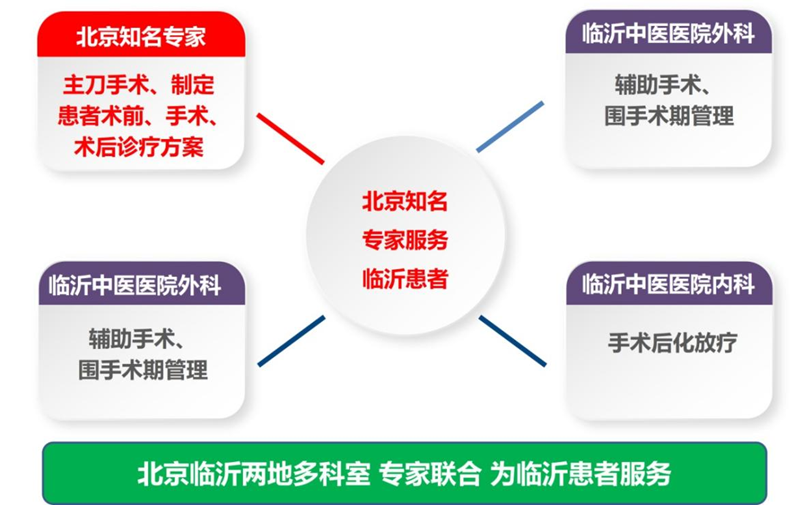 北京知名专家

主刀手术、制定患者术前、手术、术后诊疗方案

临沂中医医院外科

辅助手术、围手术期管理

北京知名专家服务临沂患者

临沂中医医院外科

辅助手术、围手术期管理

临沂中医医院内科

手术后化放疗

北京临沂两地多科室 专家联合 为临沂患者服务